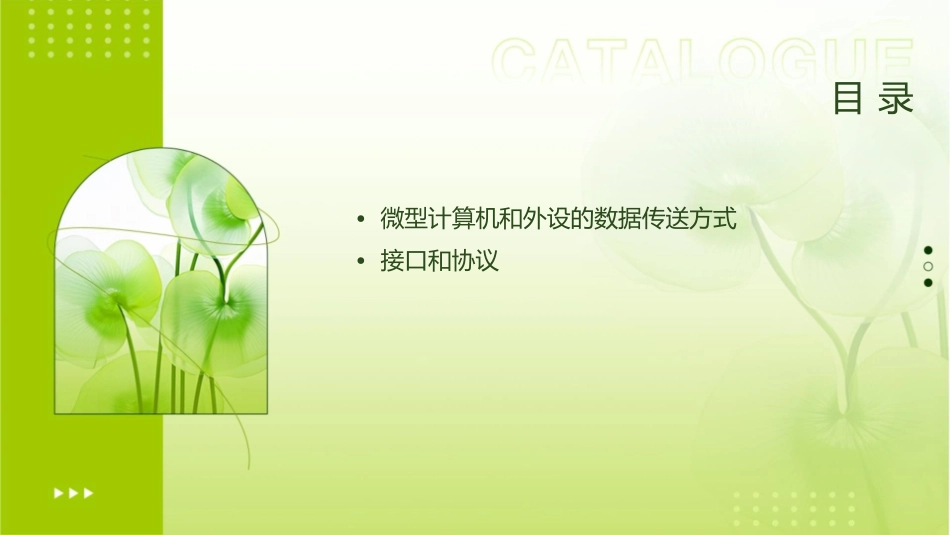 CATALOGUE
目 录

• 微型计算机和外设的数据传送方式
• 接口和协议